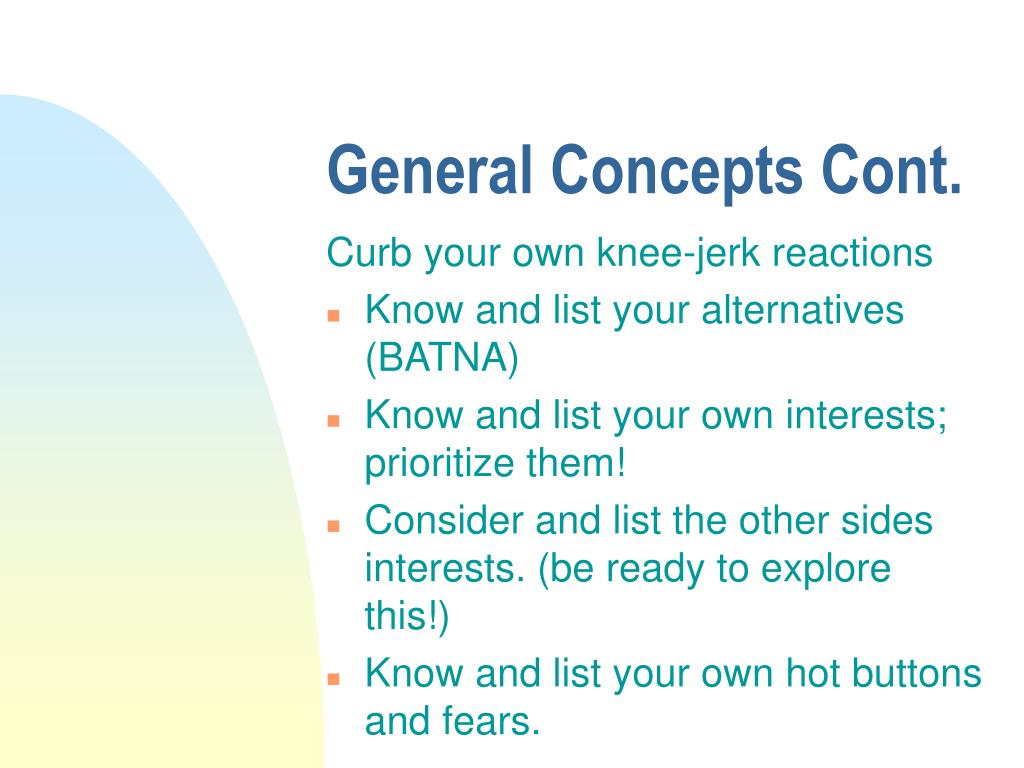 General Concepts Cont.

Curb your own knee-jerk reactions

- Know and list your alternatives (BATNA)
- Know and list your own interests; prioritize them!
- Consider and list the other sides interests. (be ready to explore this!)
- Know and list your own hot buttons and fears.